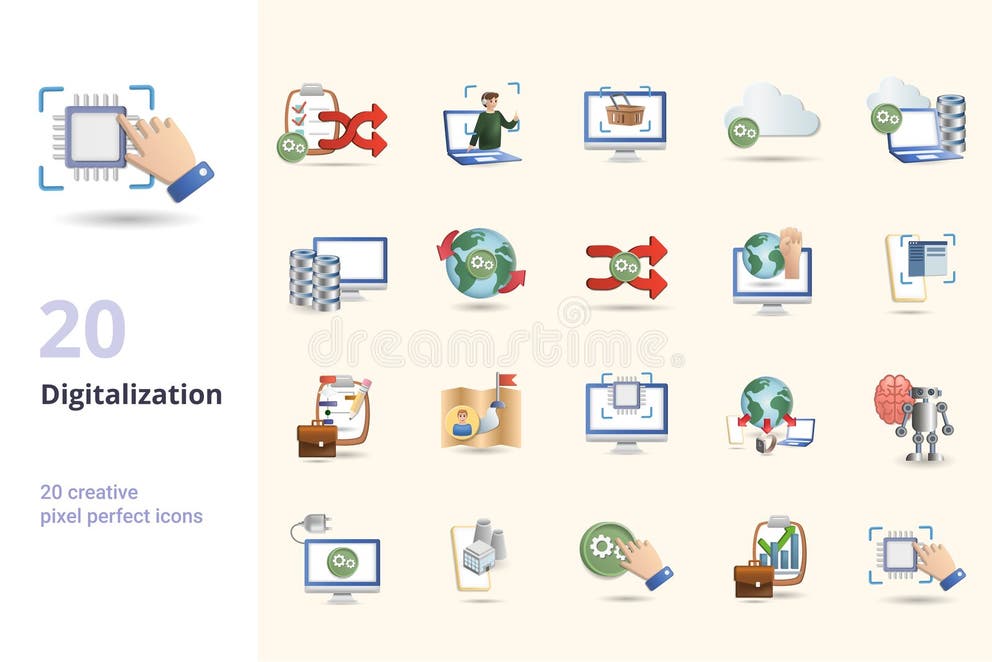 20

Digitalization

20 creative pixel perfect icons

dreamstime